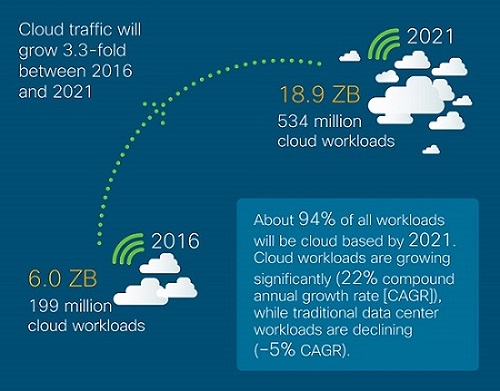 Cloud traffic will grow 3.3-fold between 2016 and 2021

2021

18.9 ZB
534 million cloud workloads

2016

6.0 ZB
199 million cloud workloads

About 94% of all workloads will be cloud based by 2021. Cloud workloads are growing significantly (22% compound annual growth rate [CAGR]), while traditional data center workloads are declining (−5% CAGR).